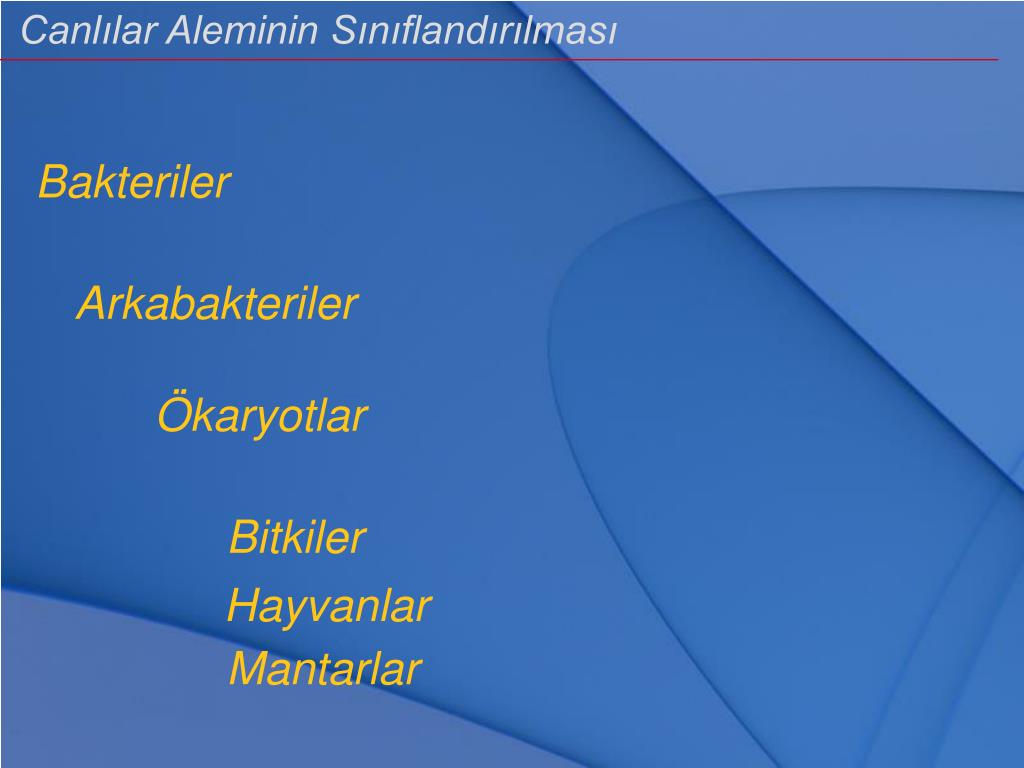 Canlılar Aleminin Sınıflandırılması

Bakteriler

Arkabakteriler

Ökaryotlar

Bitkiler

Hayvanlar

Mantarlar